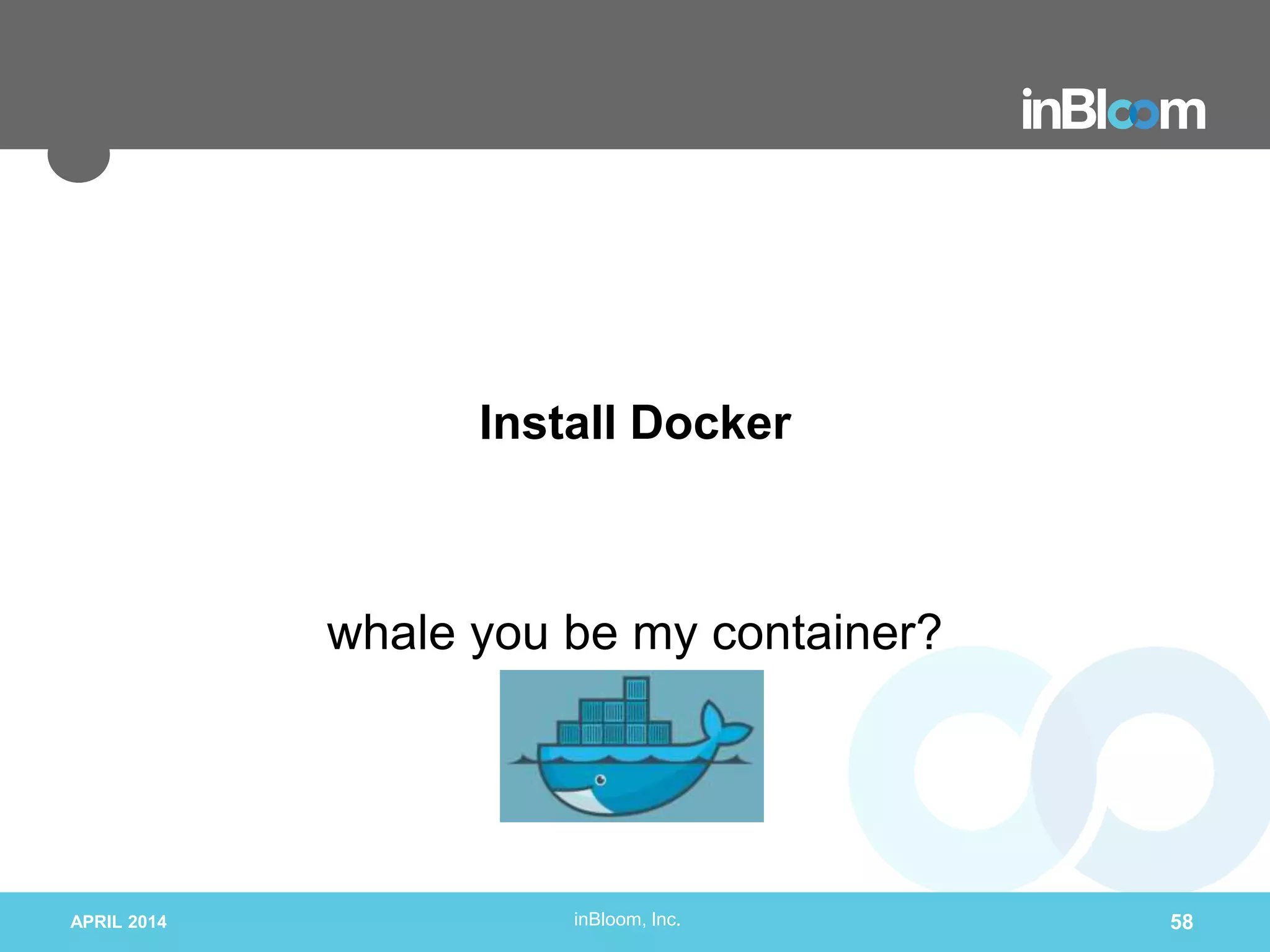 inBloom

Install Docker

whale you be my container?

APRIL 2014

inBloom, Inc.

58